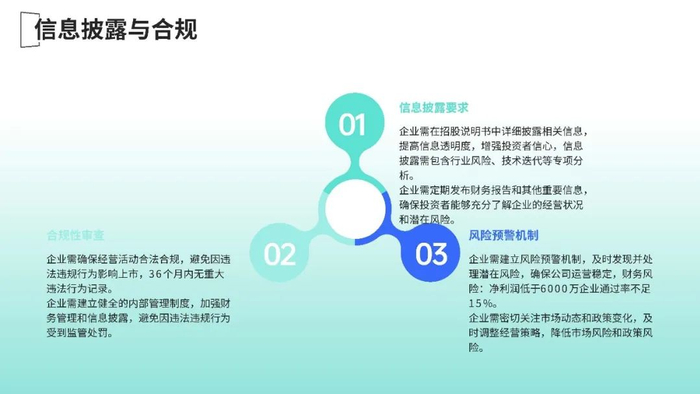 信息披露与合规

01

信息披露要求

企业需在招股说明书中详细披露相关信息，提高信息透明度，增强投资者信心，信息披露需包含行业风险、技术迭代等专项分析。
企业需定期发布财务报告和其他重要信息，确保投资者能够充分了解企业的经营状况和潜在风险。

02

合规性审查

企业需确保经营活动合法合规，避免因违法违规行为影响上市，36个月内无重大违法行为记录。
企业需建立健全的内部管理制度，加强财务管理和信息披露，避免因违法违规行为受到监管处罚。

03

风险预警机制

企业需建立风险预警机制，及时发现并处理潜在风险，确保公司运营稳定，财务风险：净利润低于6000万企业通过率不足15%。
企业需密切关注市场动态和政策变化，及时调整经营策略，降低市场风险和政策风险。